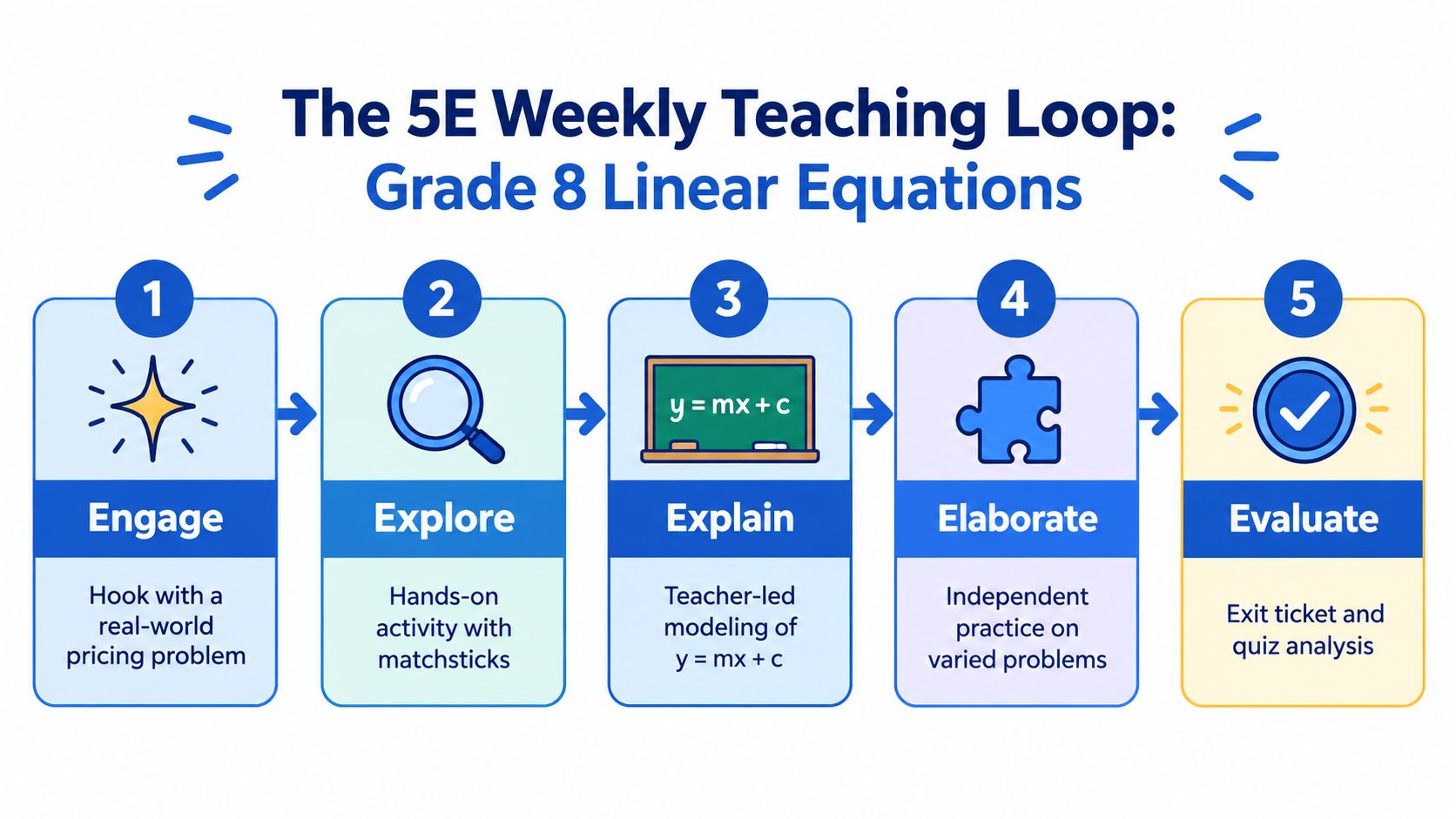 The 5E Weekly Teaching Loop:
Grade 8 Linear Equations

1
Engage
Hook with a real-world pricing problem

2
Explore
Hands-on activity with matchsticks

3
$y = mx + c$
Explain
Teacher-led modeling of $y = mx + c$

4
Elaborate
Independent practice on varied problems

5
Evaluate
Exit ticket and quiz analysis